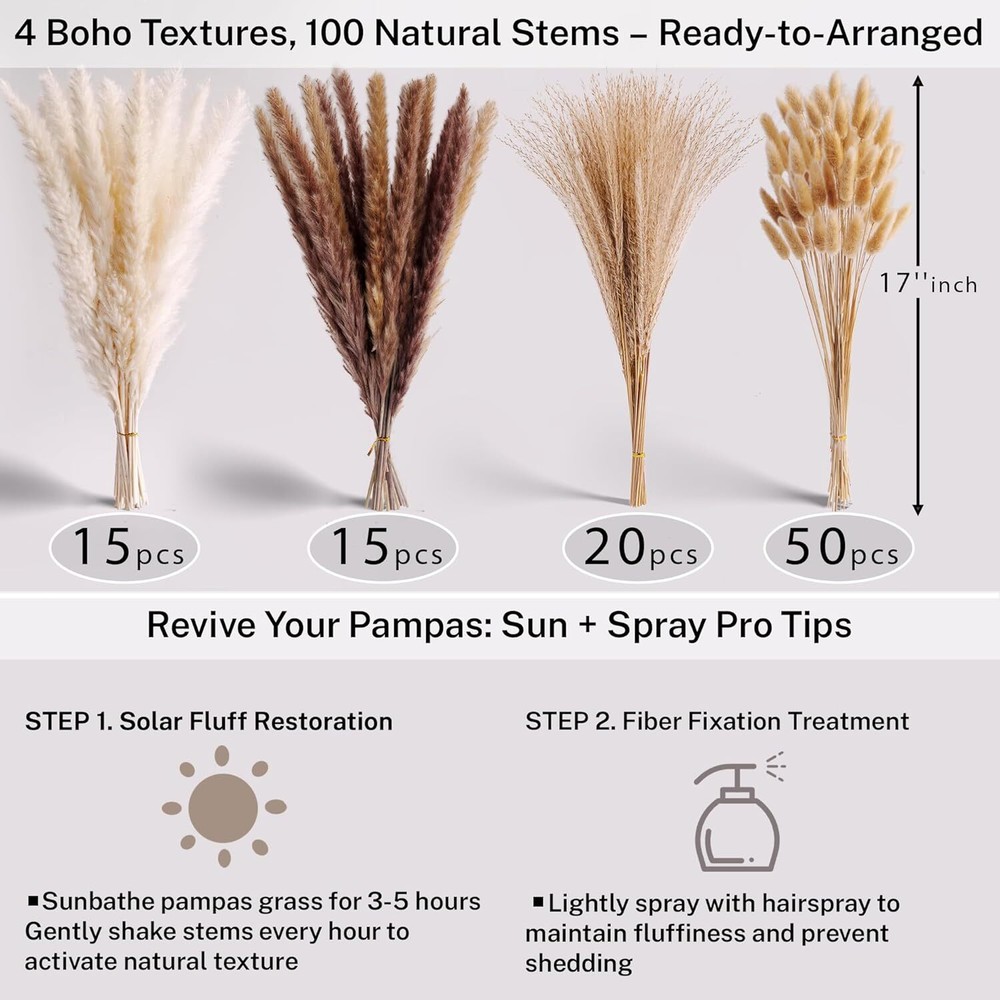 4 Boho Textures, 100 Natural Stems – Ready-to-Arranged

17''inch

15pcs

15pcs

20pcs

50pcs

Revive Your Pampas: Sun + Spray Pro Tips

STEP 1. Solar Fluff Restoration

▪Sunbathe pampas grass for 3-5 hours Gently shake stems every hour to activate natural texture

STEP 2. Fiber Fixation Treatment

▪Lightly spray with hairspray to maintain fluffiness and prevent shedding